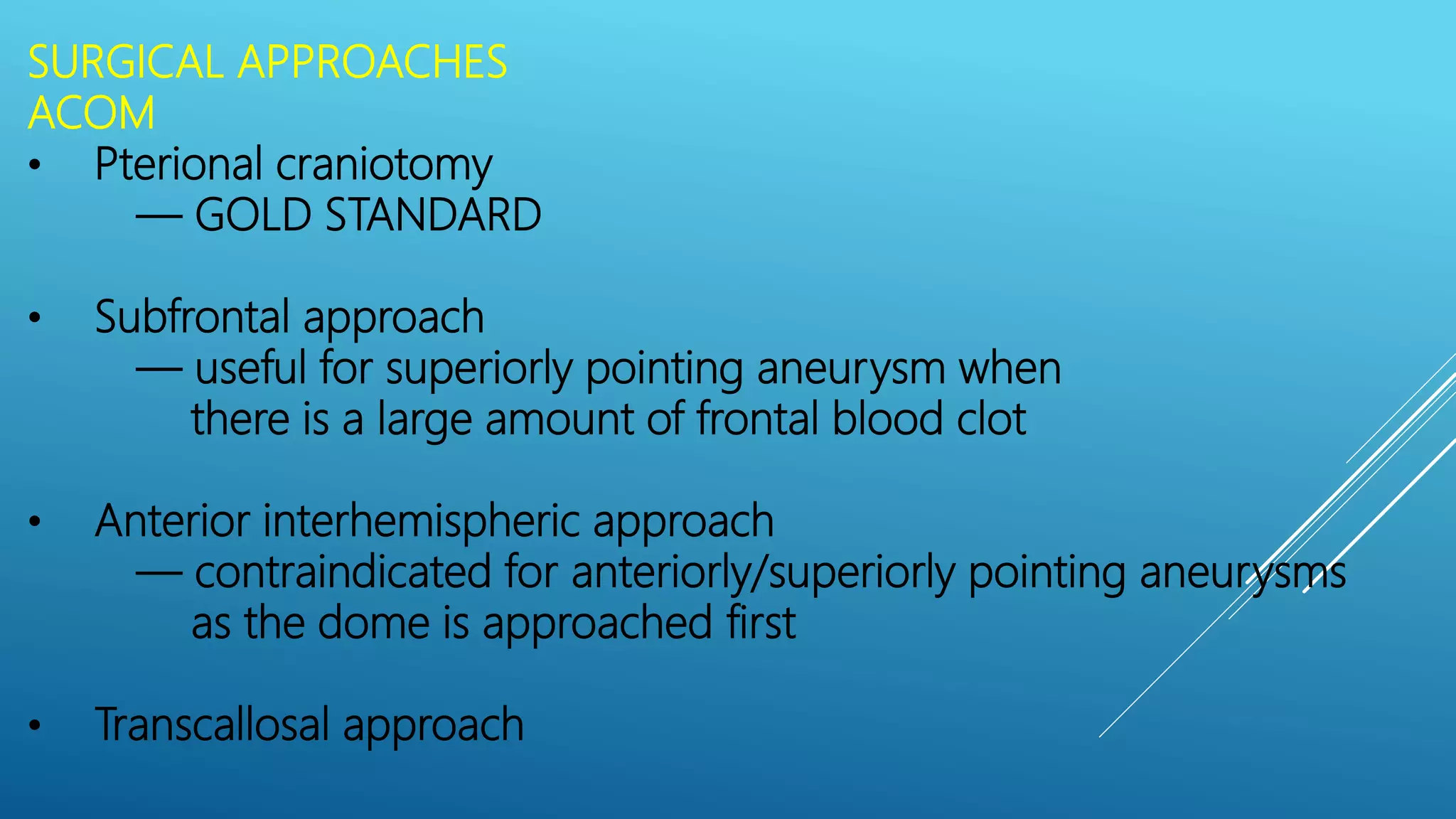 SURGICAL APPROACHES
ACOM

• Pterional craniotomy
— GOLD STANDARD

• Subfrontal approach
— useful for superiorly pointing aneurysm when there is a large amount of frontal blood clot

• Anterior interhemispheric approach
— contraindicated for anteriorly/superiorly pointing aneurysms as the dome is approached first

• Transcallosal approach